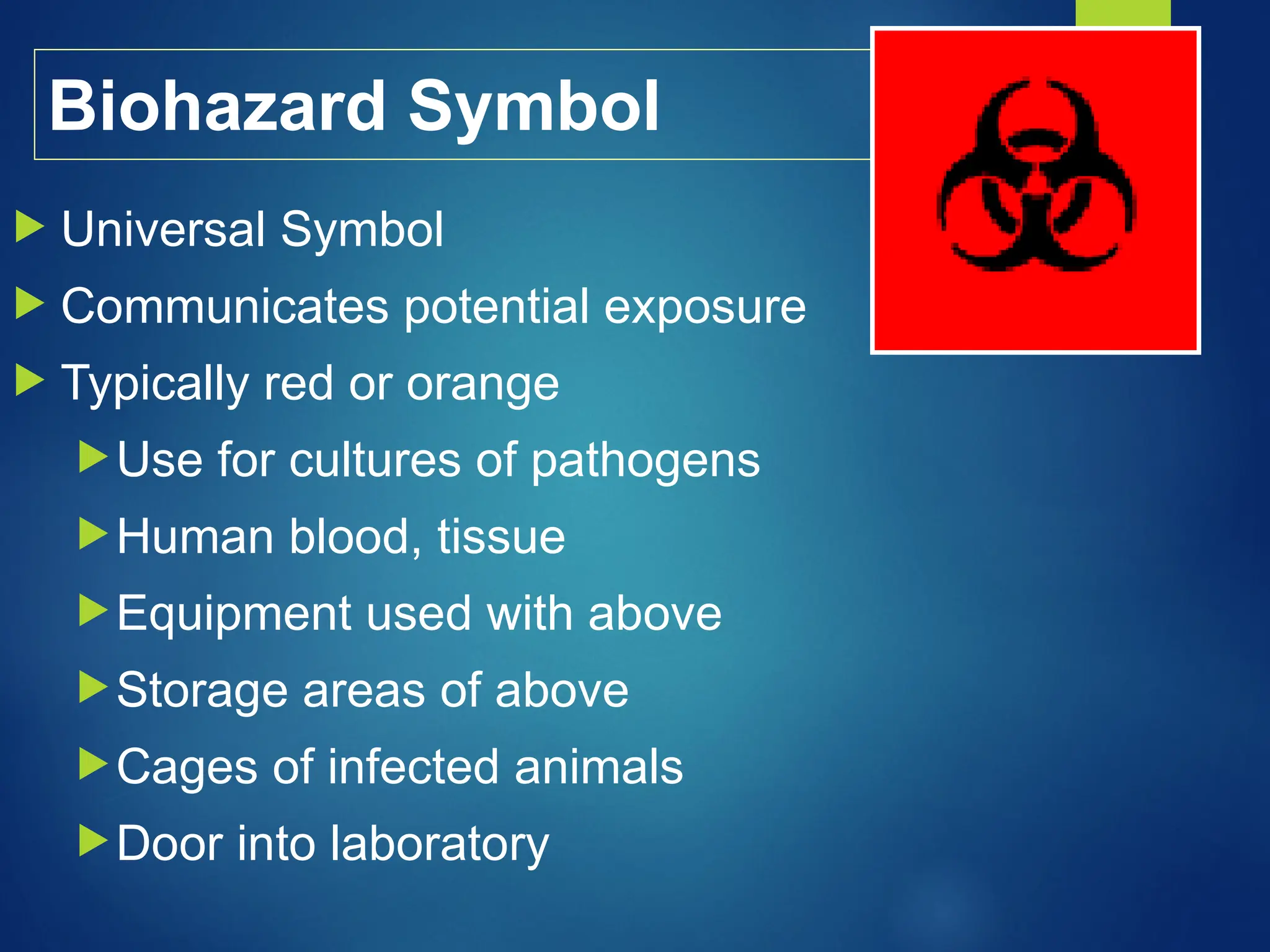 Biohazard Symbol

Universal Symbol

Communicates potential exposure

Typically red or orange

Use for cultures of pathogens

Human blood, tissue

Equipment used with above

Storage areas of above

Cages of infected animals

Door into laboratory